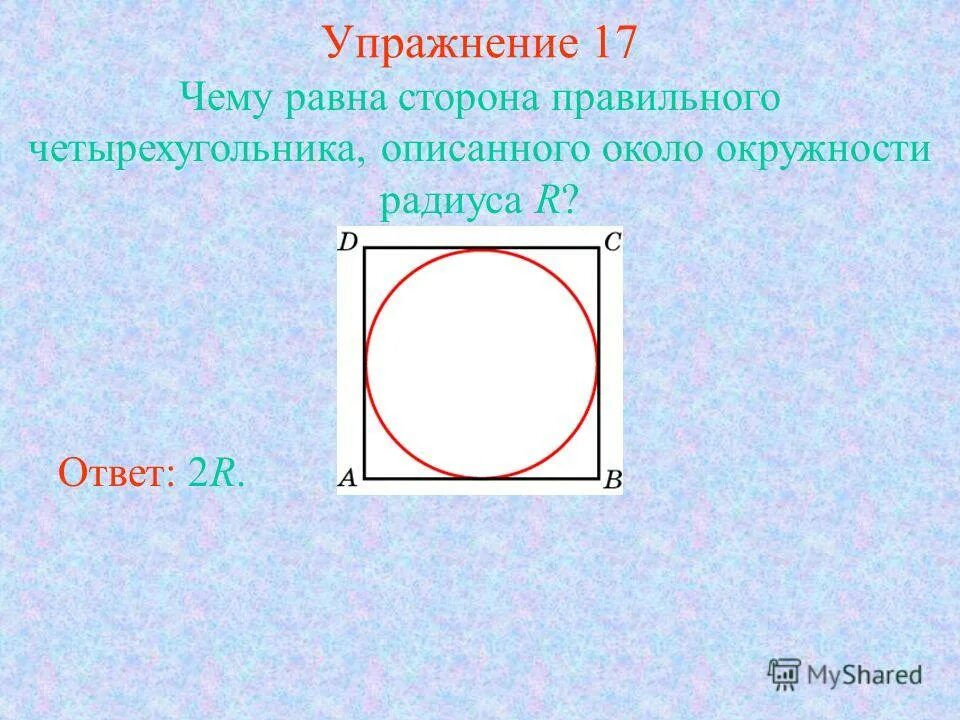 Упражнение 17

Чему равна сторона правильного четырехугольника, описанного около окружности радиуса $R$?

D C

A B

Ответ: $2R$.

MyShared